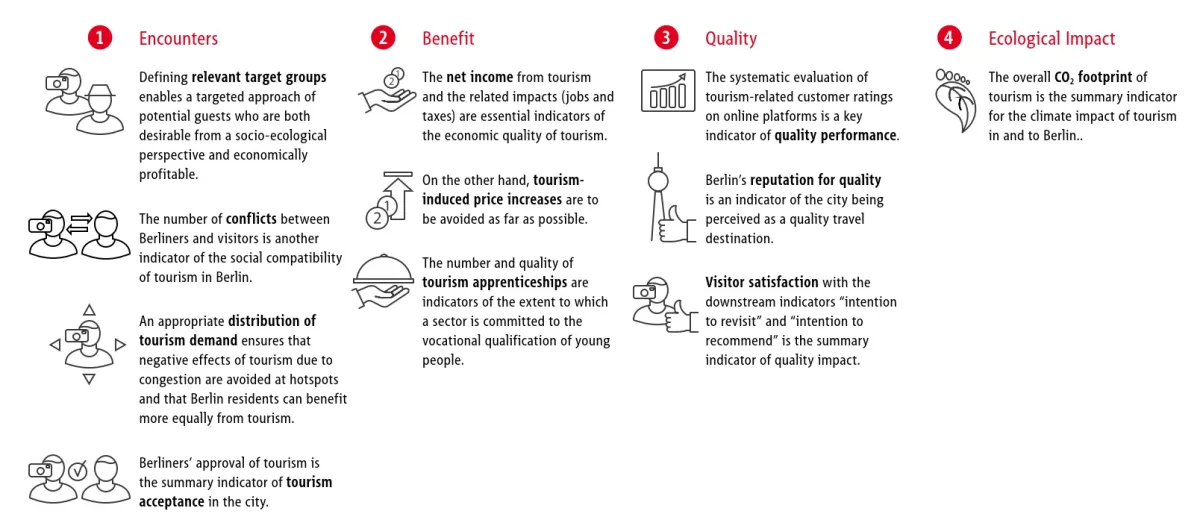 1 Encounters

Defining relevant target groups enables a targeted approach of potential guests who are both desirable from a socio-ecological perspective and economically profitable.

The number of conflicts between Berliners and visitors is another indicator of the social compatibility of tourism in Berlin.

An appropriate distribution of tourism demand ensures that negative effects of tourism due to congestion are avoided at hotspots and that Berlin residents can benefit more equally from tourism.

Berliners' approval of tourism is the summary indicator of tourism acceptance in the city.

2 Benefit

The net income from tourism and the related impacts (jobs and taxes) are essential indicators of the economic quality of tourism.

On the other hand, tourism-induced price increases are to be avoided as far as possible.

The number and quality of tourism apprenticeships are indicators of the extent to which a sector is committed to the vocational qualification of young people.

3 Quality

The systematic evaluation of tourism-related customer ratings on online platforms is a key indicator of quality performance.

Berlin's reputation for quality is an indicator of the city being perceived as a quality travel destination.

Visitor satisfaction with the downstream indicators "intention to revisit" and "intention to recommend" is the summary indicator of quality impact.

4 Ecological Impact

The overall $CO_2$ footprint of tourism is the summary indicator for the climate impact of tourism in and to Berlin..